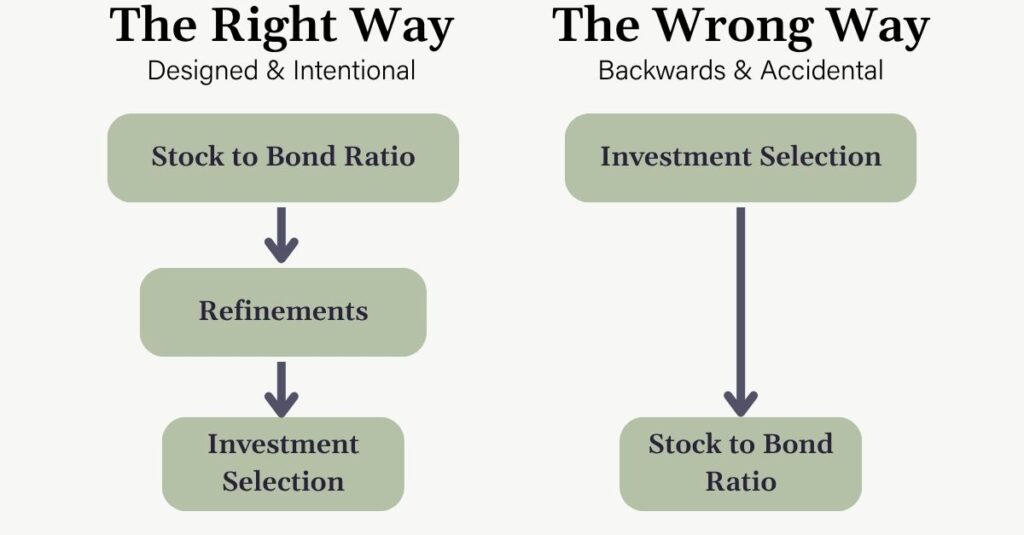 The Right Way
Designed & Intentional

Stock to Bond Ratio

Refinements

Investment Selection

The Wrong Way
Backwards & Accidental

Investment Selection

Stock to Bond Ratio